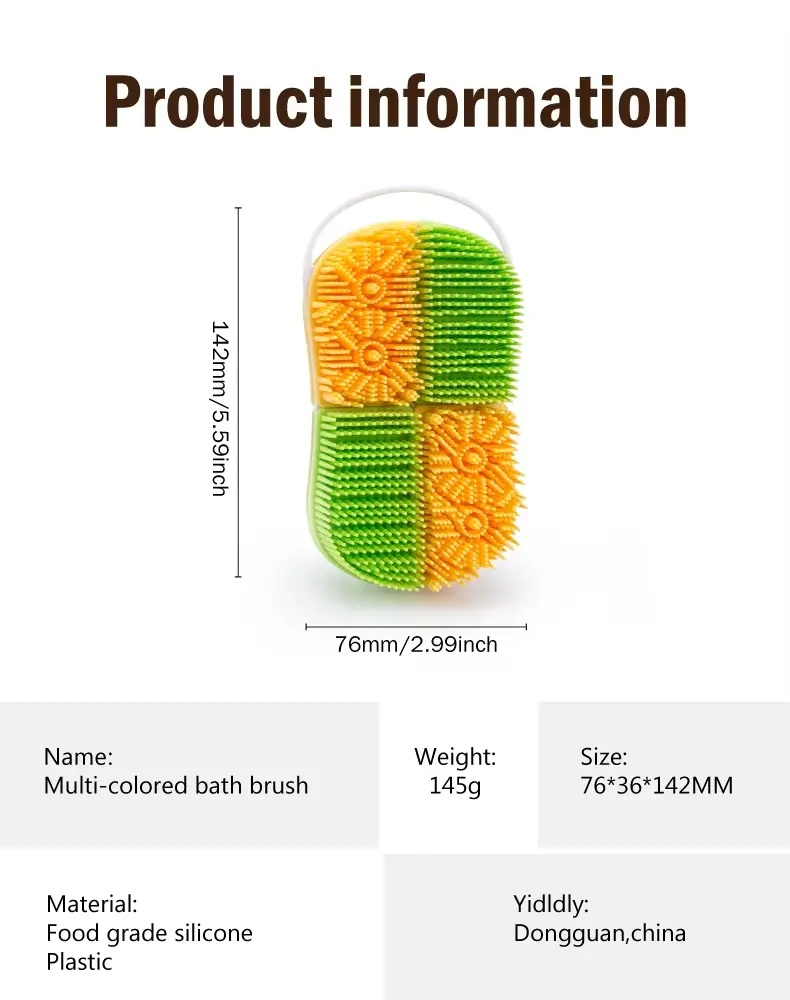 Product information

142mm/5.59inch

76mm/2.99inch

Name:
Multi-colored bath brush

Weight:
145g

Size:
76*36*142MM

Material:
Food grade silicone
Plastic

Yidldly:
Dongguan,china